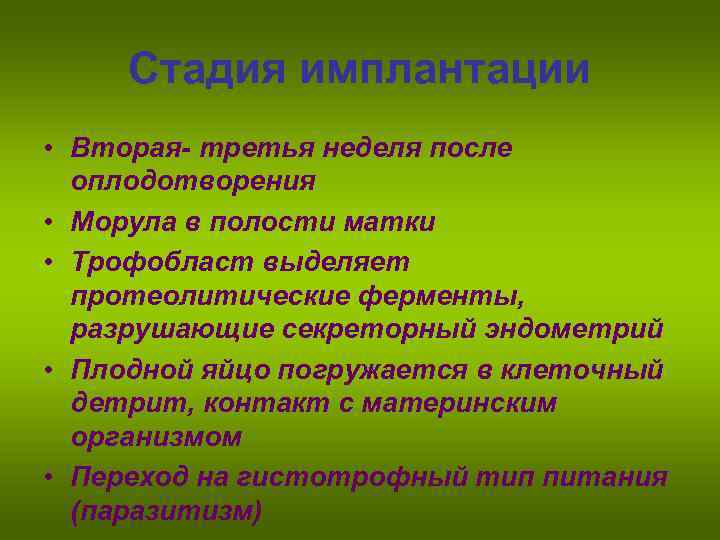 Стадия имплантации

• Вторая- третья неделя после оплодотворения
• Морула в полости матки
• Трофобласт выделяет протеолитические ферменты, разрушающие секреторный эндометрий
• Плодной яйцо погружается в клеточный детрит, контакт с материнским организмом
• Переход на гистотрофный тип питания (паразитизм)